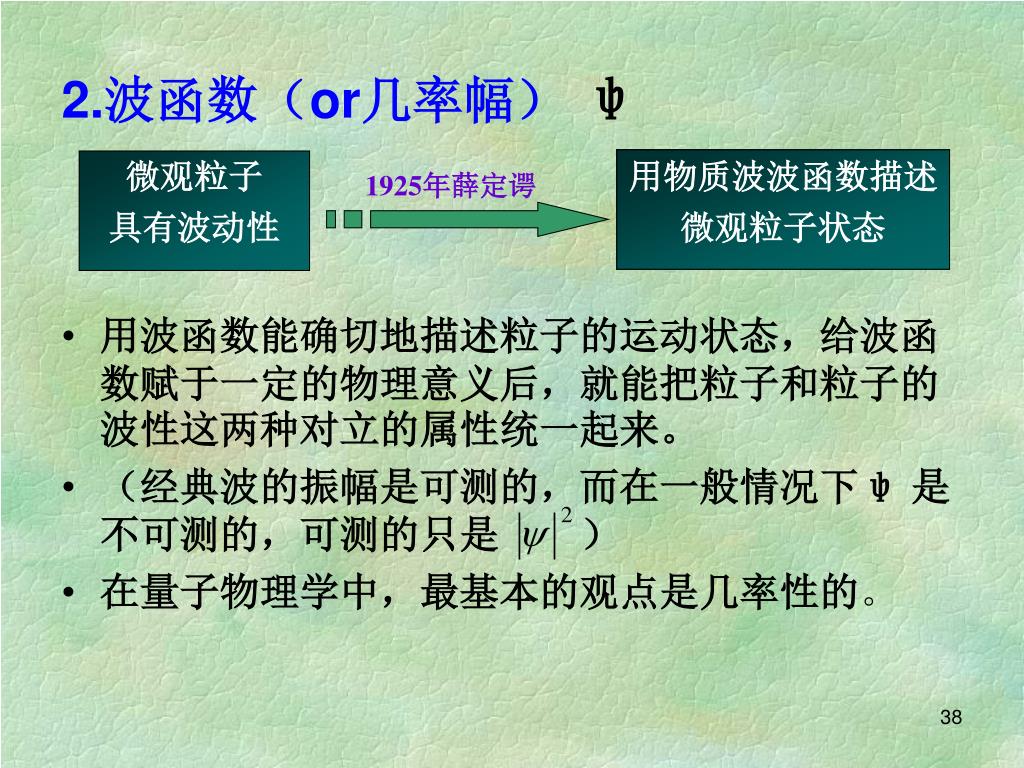 2.波函数（or几率幅） ψ

微观粒子
具有波动性

1925年薛定谔

用物质波波函数描述
微观粒子状态

• 用波函数能确切地描述粒子的运动状态，给波函数赋于一定的物理意义后，就能把粒子和粒子的波性这两种对立的属性统一起来。

• （经典波的振幅是可测的，而在一般情况下ψ 是不可测的，可测的只是 $|\psi|^2$ ）

• 在量子物理学中，最基本的观点是几率性的。

38